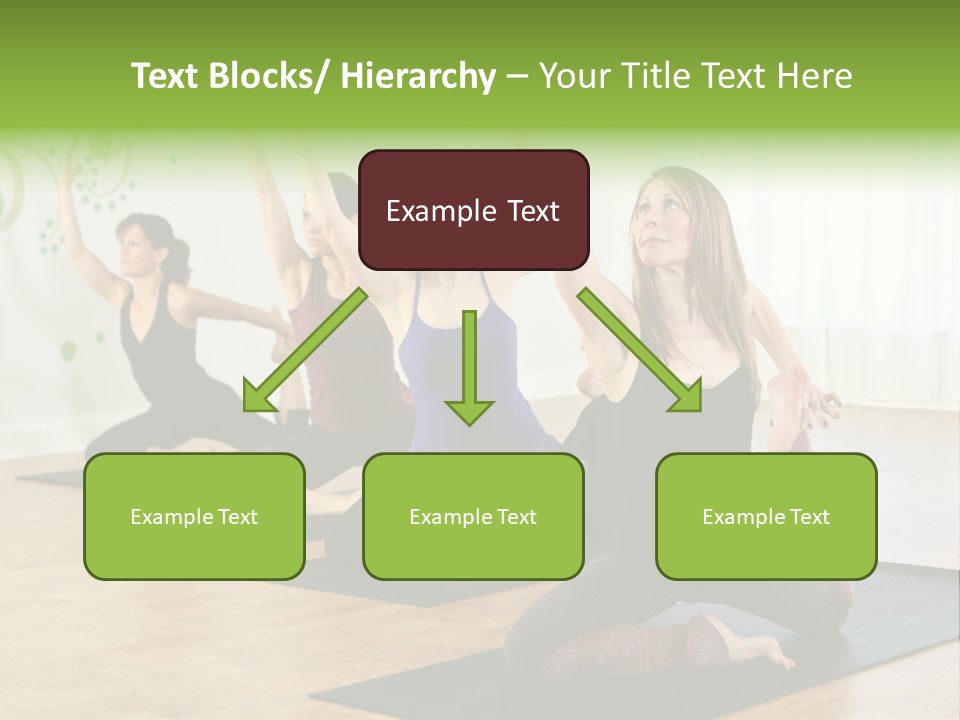 Text Blocks/ Hierarchy – Your Title Text Here

Example Text

Example Text

Example Text

Example Text